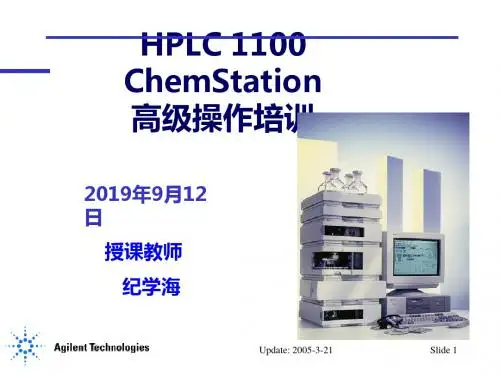 HPLC 1100
ChemStation
高级操作培训

2019年9月12日

授课教师

纪学海

Agilent Technologies

Update: 2005-3-21

Slide 1